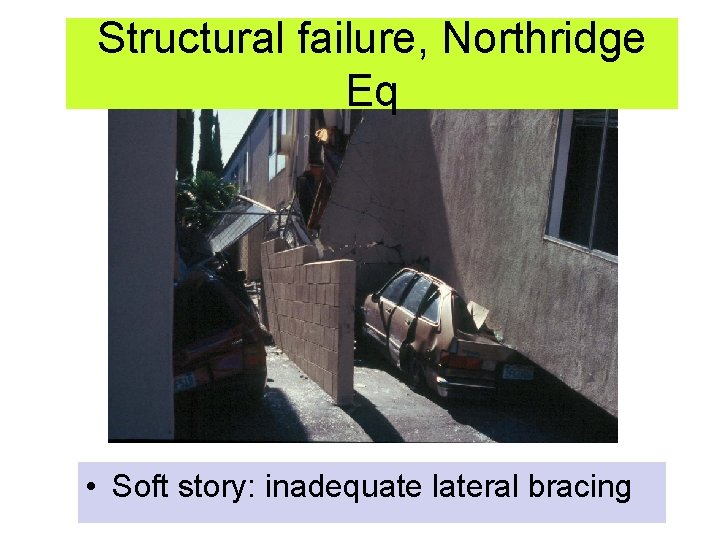 Structural failure, Northridge Eq

• Soft story: inadequate lateral bracing